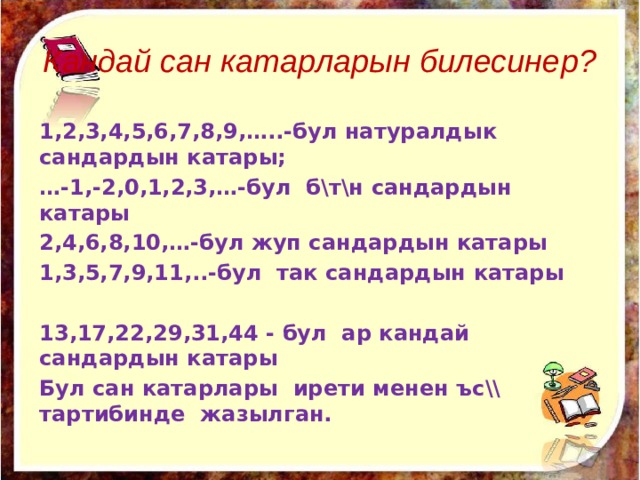 Кандай сан катарларын билесинер?

1,2,3,4,5,6,7,8,9,…..-бул натуралдык сандардын катары;

…-1,-2,0,1,2,3,…-бул б\т\н сандардын катары

2,4,6,8,10,…-бул жуп сандардын катары

1,3,5,7,9,11,..-бул так сандардын катары

13,17,22,29,31,44 - бул ар кандай сандардын катары

Бул сан катарлары ирети менен ъс\\ тартибинде жазылган.